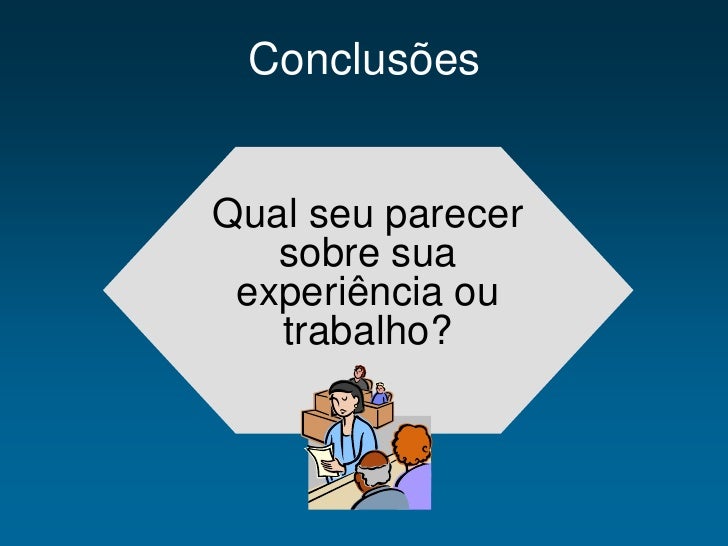 Conclusões

Qual seu parecer sobre sua experiência ou trabalho?